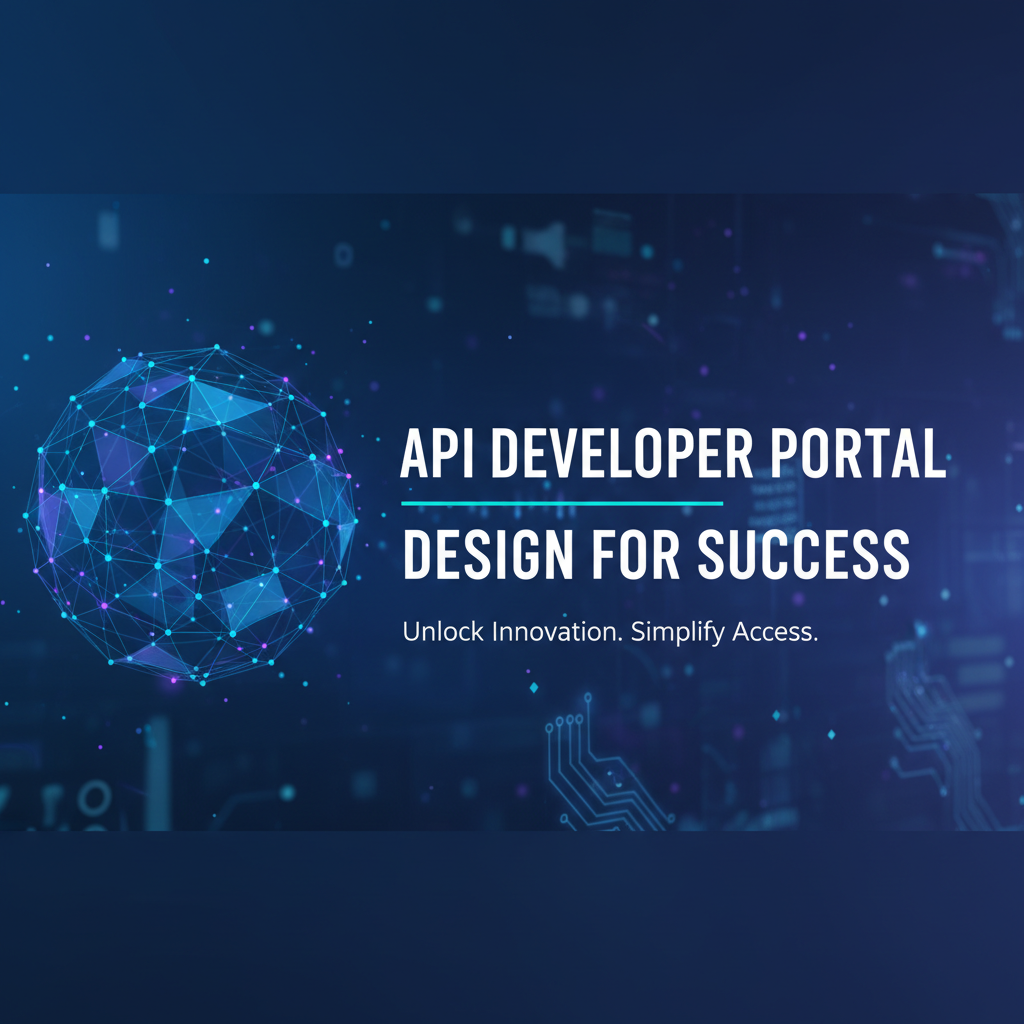 API DEVELOPER PORTAL
DESIGN FOR SUCCESS

Unlock Innovation. Simplify Access.